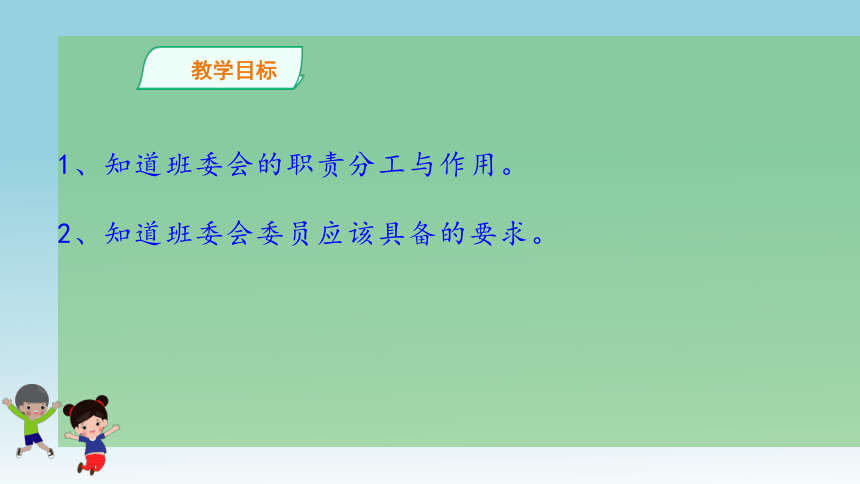 教学目标

1、知道班委会的职责分工与作用。

2、知道班委会委员应该具备的要求。